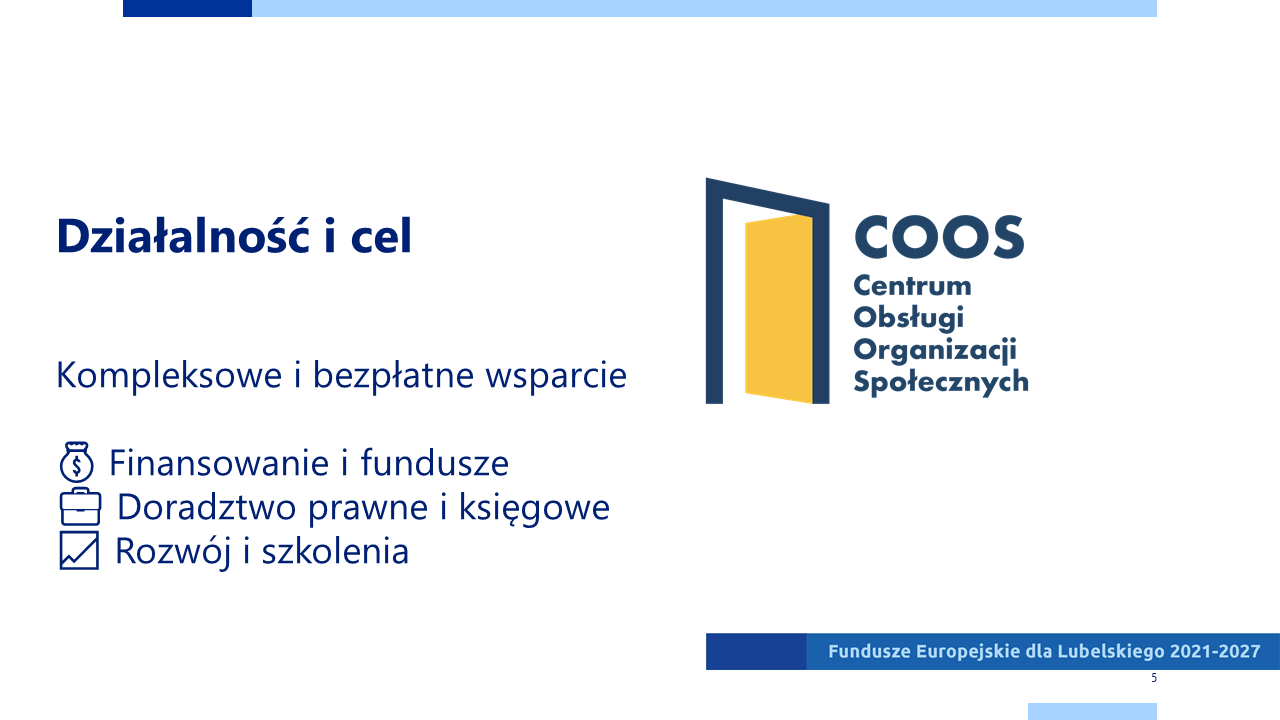 Działalność i cel

Kompleksowe i bezpłatne wsparcie

Finansowanie i fundusze
Doradztwo prawne i księgowe
Rozwój i szkolenia

COOS
Centrum
Obsługi
Organizacji
Społecznych

Fundusze Europejskie dla Lubelskiego 2021-2027

5